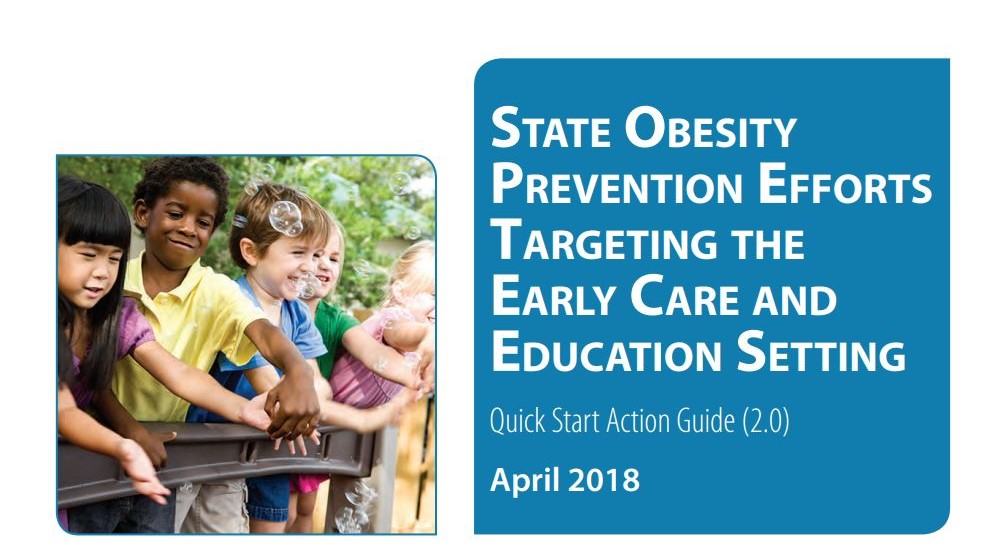 STATE OBESITY PREVENTION EFFORTS TARGETING THE EARLY CARE AND EDUCATION SETTING

Quick Start Action Guide (2.0)

April 2018